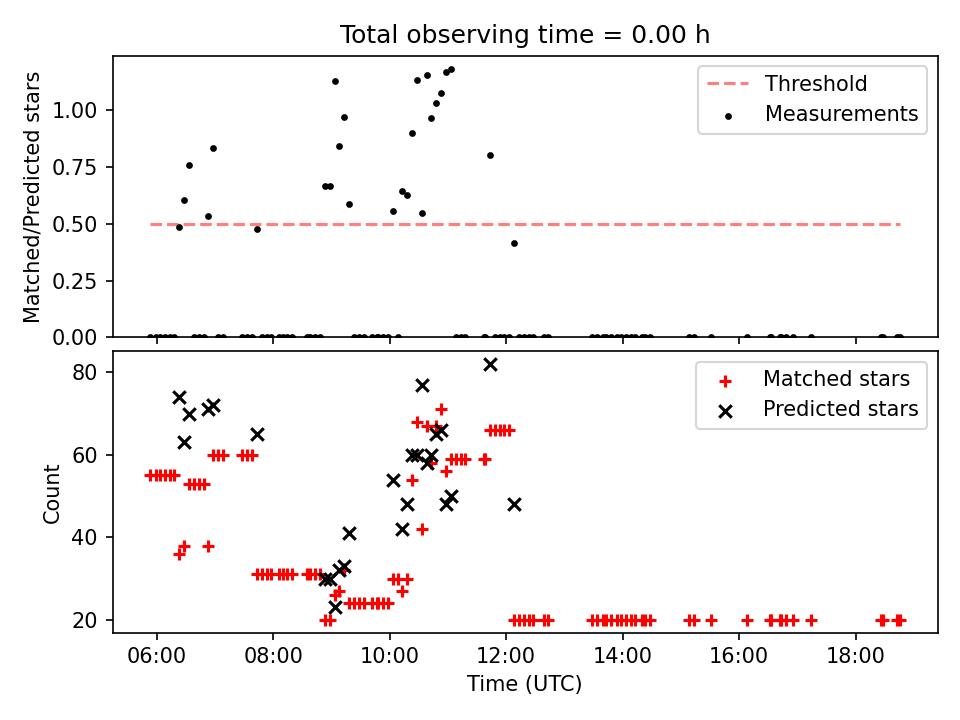 Total observing time = 0.00 h

Matched/Predicted stars

1.00
0.75
0.50
0.25
0.00

Threshold
Measurements

Count

80
60
40
20

Matched stars
Predicted stars

06:00
08:00
10:00
12:00
14:00
16:00
18:00

Time (UTC)